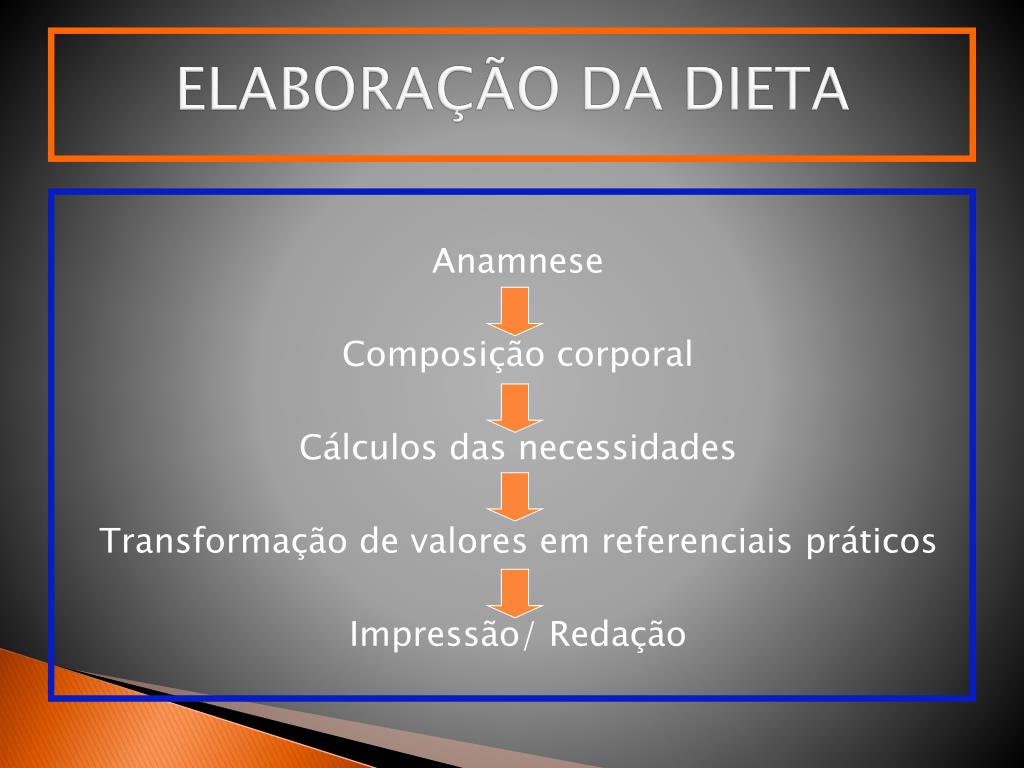 ELABORAÇÃO DA DIETA

Anamnese

Composição corporal

Cálculos das necessidades

Transformação de valores em referenciais práticos

Impressão/ Redação